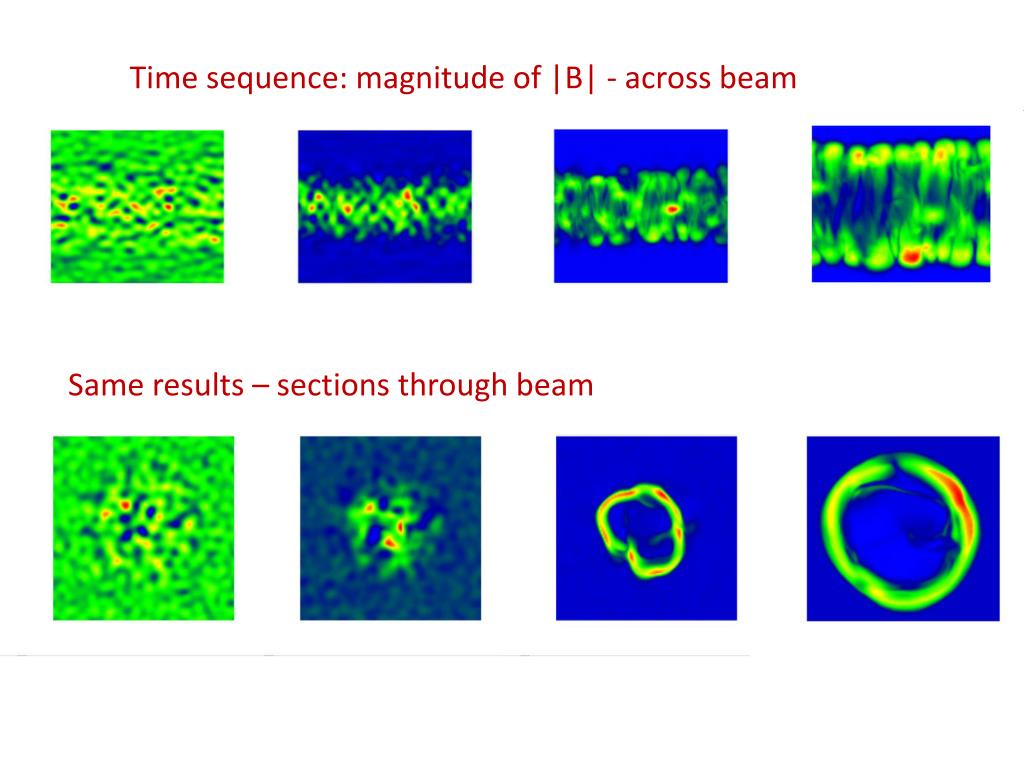 Time sequence: magnitude of |B| - across beam

Same results – sections through beam